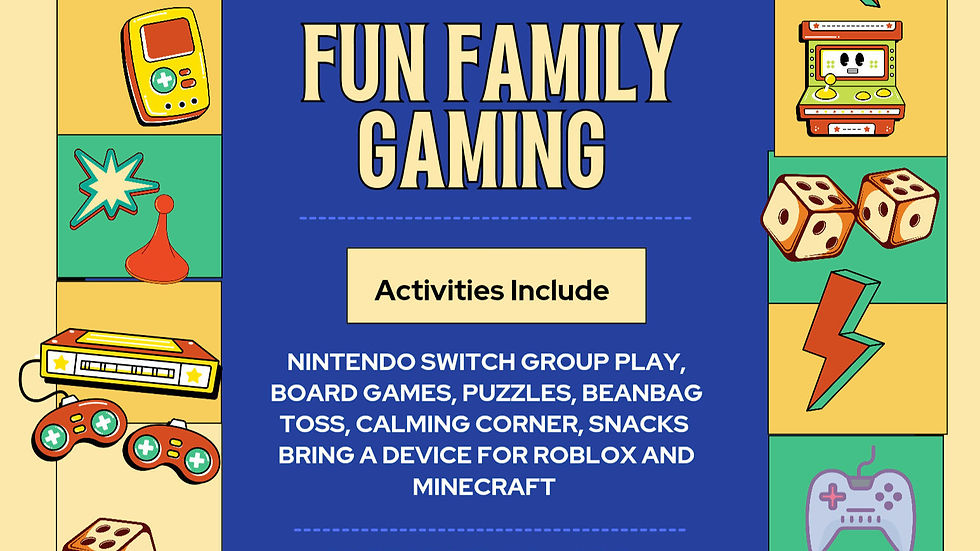 FUN FAMILY GAMING

Activities Include

NINTENDO SWITCH GROUP PLAY, BOARD GAMES, PUZZLES, BEANBAG TOSS, CALMING CORNER, SNACKS BRING A DEVICE FOR ROBLOX AND MINECRAFT